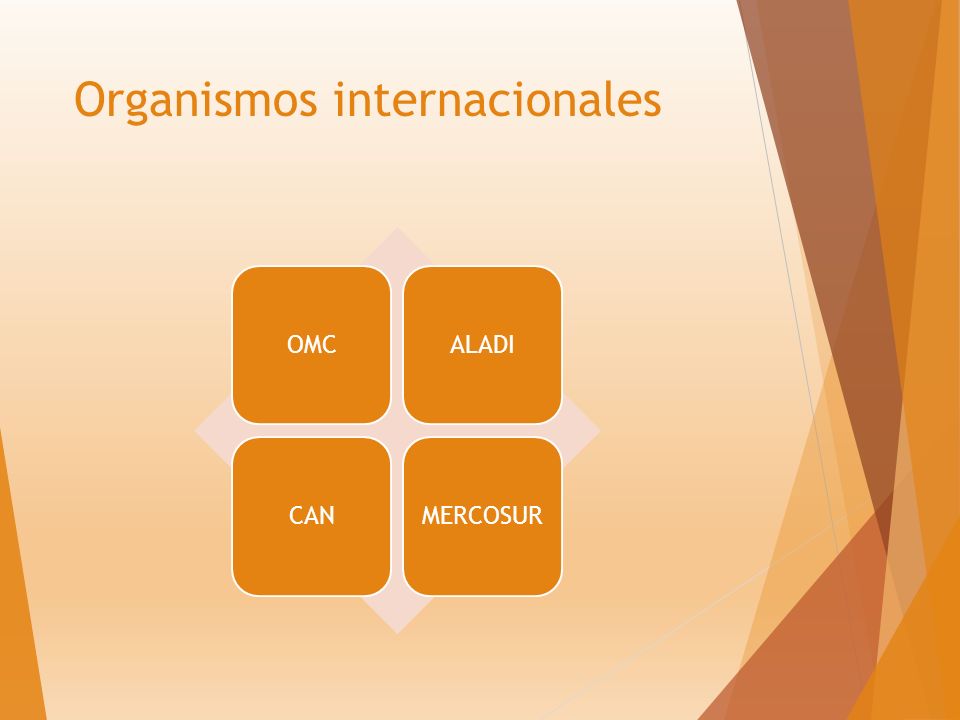 Organismos internacionales

OMC

ALADI

CAN

MERCOSUR